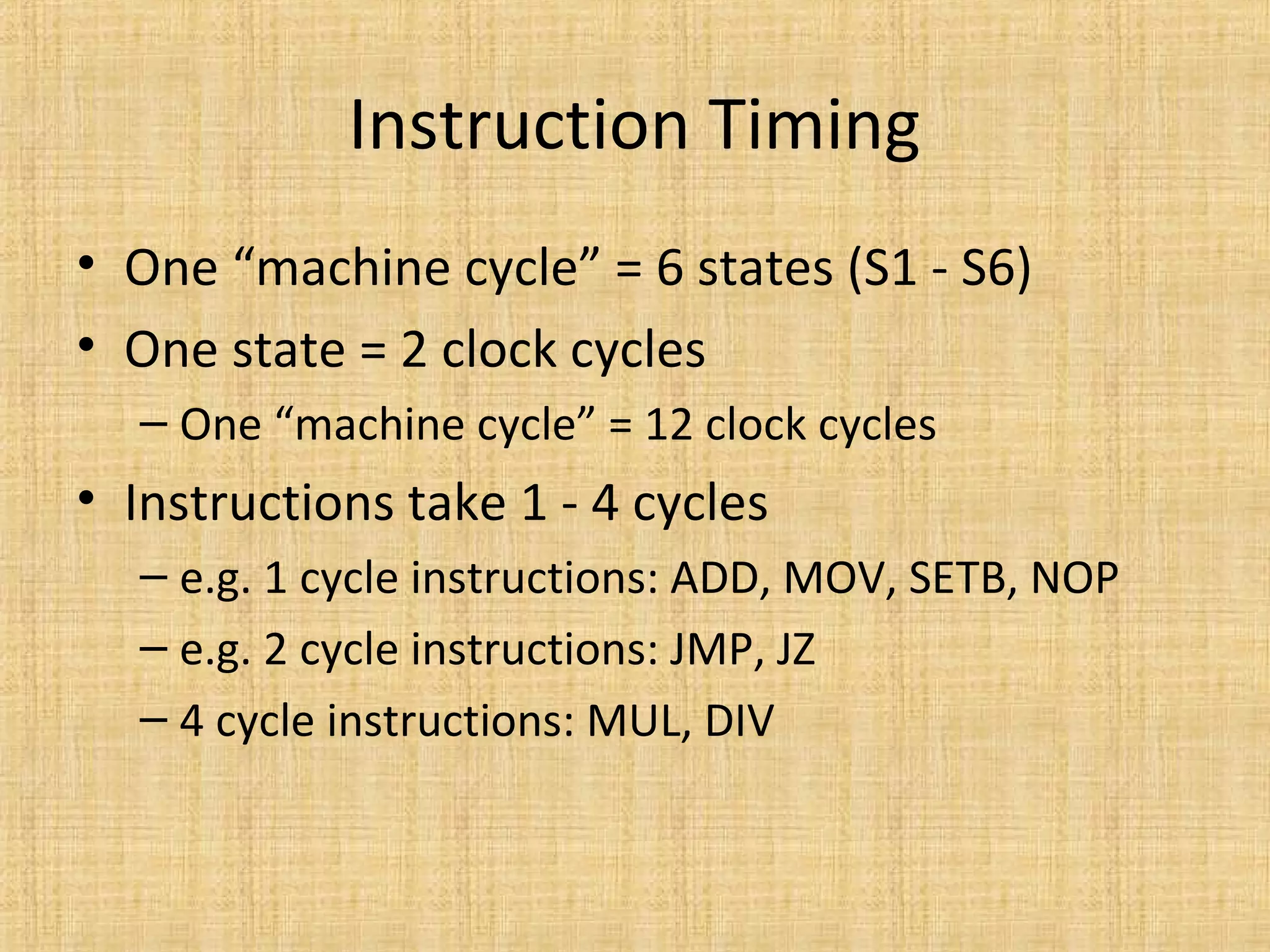 Instruction Timing

• One “machine cycle” = 6 states (S1 - S6)
• One state = 2 clock cycles
– One “machine cycle” = 12 clock cycles
• Instructions take 1 - 4 cycles
– e.g. 1 cycle instructions: ADD, MOV, SETB, NOP
– e.g. 2 cycle instructions: JMP, JZ
– 4 cycle instructions: MUL, DIV